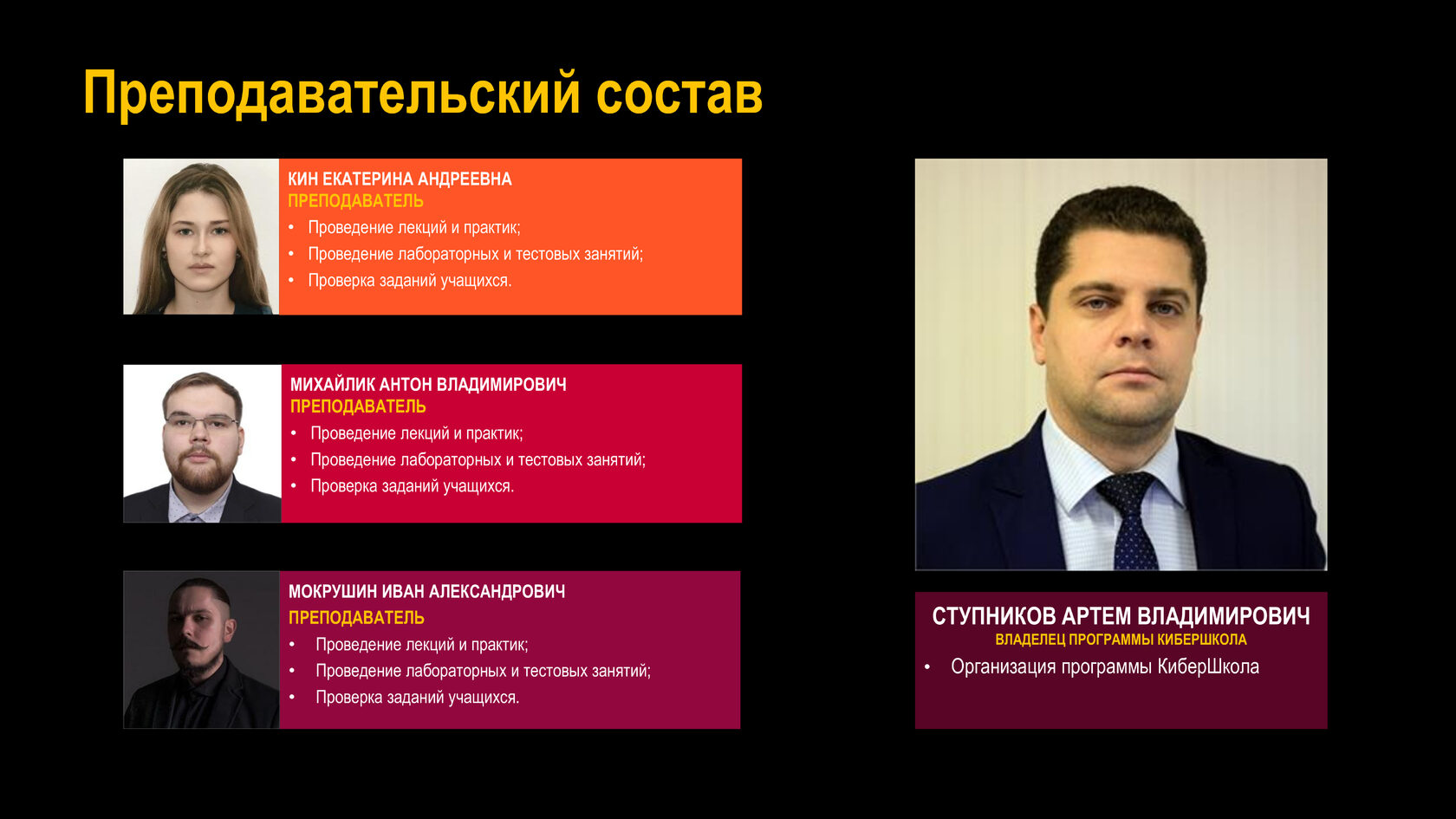 Преподавательский состав

КИН ЕКАТЕРИНА АНДРЕЕВНА
ПРЕПОДАВАТЕЛЬ
• Проведение лекций и практик;
• Проведение лабораторных и тестовых занятий;
• Проверка заданий учащихся.

МИХАЙЛИК АНТОН ВЛАДИМИРОВИЧ
ПРЕПОДАВАТЕЛЬ
• Проведение лекций и практик;
• Проведение лабораторных и тестовых занятий;
• Проверка заданий учащихся.

МОКРУШИН ИВАН АЛЕКСАНДРОВИЧ
ПРЕПОДАВАТЕЛЬ
• Проведение лекций и практик;
• Проведение лабораторных и тестовых занятий;
• Проверка заданий учащихся.

СТУПНИКОВ АРТЕМ ВЛАДИМИРОВИЧ
ВЛАДЕЛЕЦ ПРОГРАММЫ КИБЕРШКОЛА
• Организация программы КиберШкола